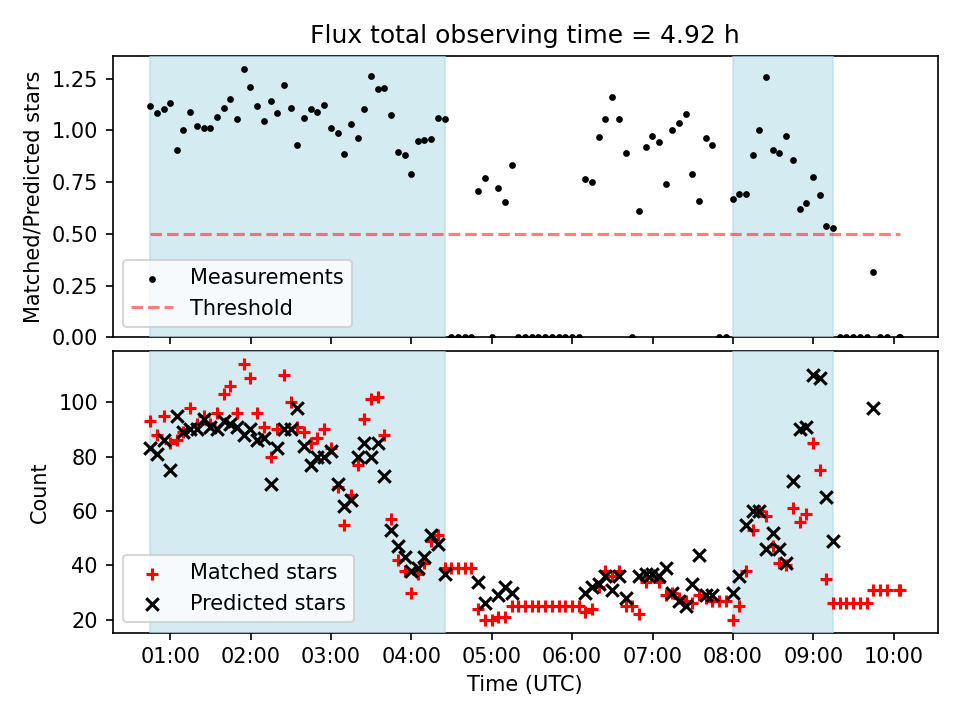 Flux total observing time = 4.92 h

Matched/Predicted stars

1.25
1.00
0.75
0.50
0.25
0.00

Measurements
Threshold

Count

100
80
60
40
20

Matched stars
Predicted stars

01:00 02:00 03:00 04:00 05:00 06:00 07:00 08:00 09:00 10:00

Time (UTC)